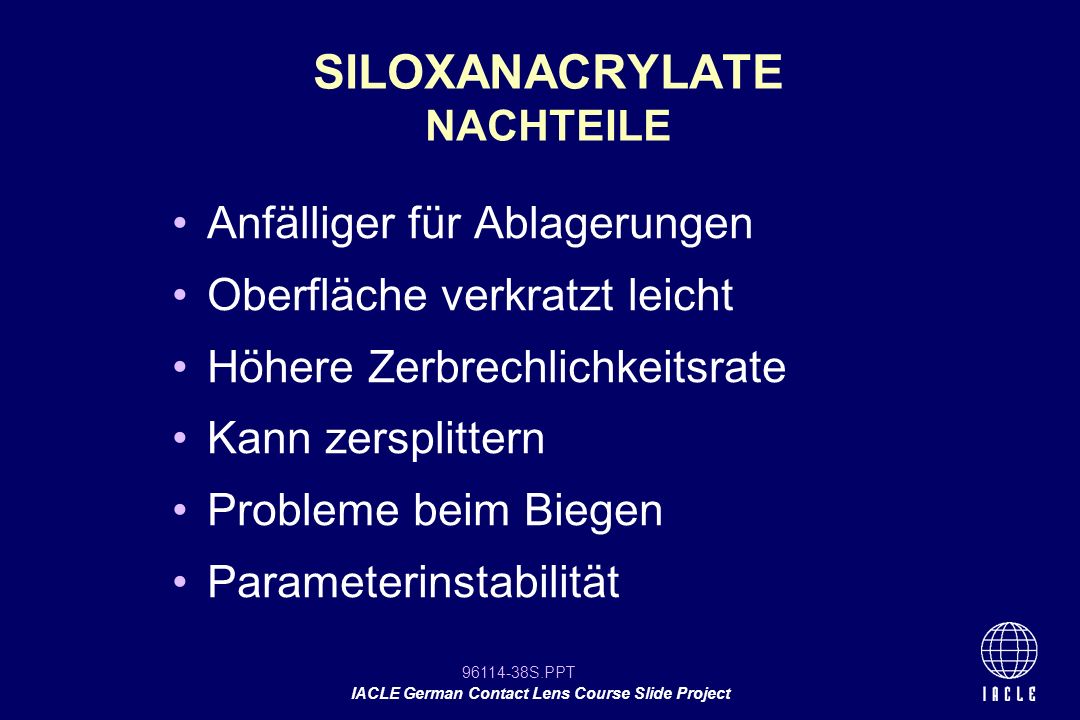 SILOXANACRYLATE
NACHTEILE

• Anfälliger für Ablagerungen
• Oberfläche verkratzt leicht
• Höhere Zerbrechlichkeitsrate
• Kann zersplittern
• Probleme beim Biegen
• Parameterinstabilität

96114-38S.PPT
IACLE German Contact Lens Course Slide Project

IACLE